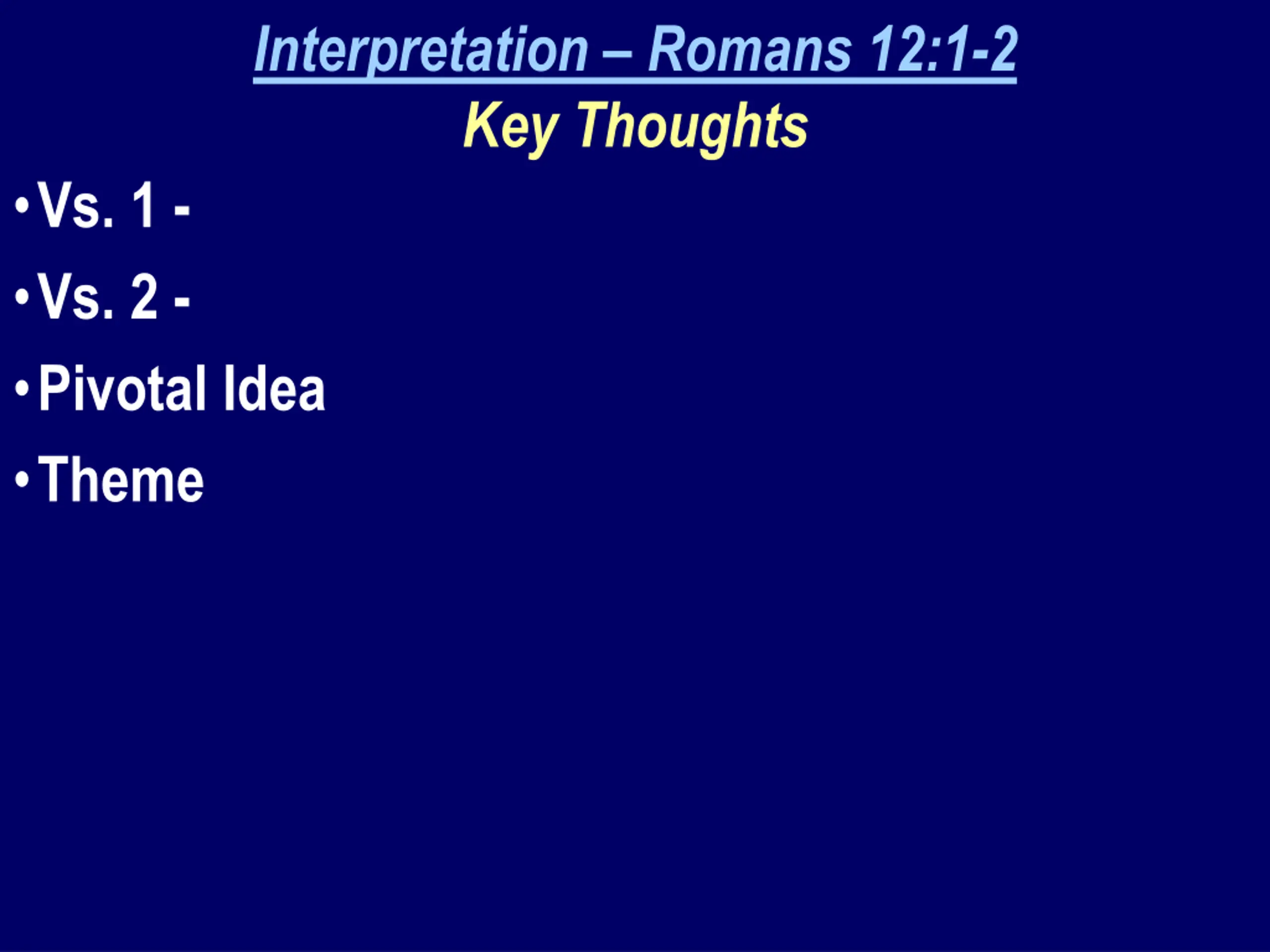 Interpretation – Romans 12:1-2
Key Thoughts

• Vs. 1 -
• Vs. 2 -
• Pivotal Idea
• Theme